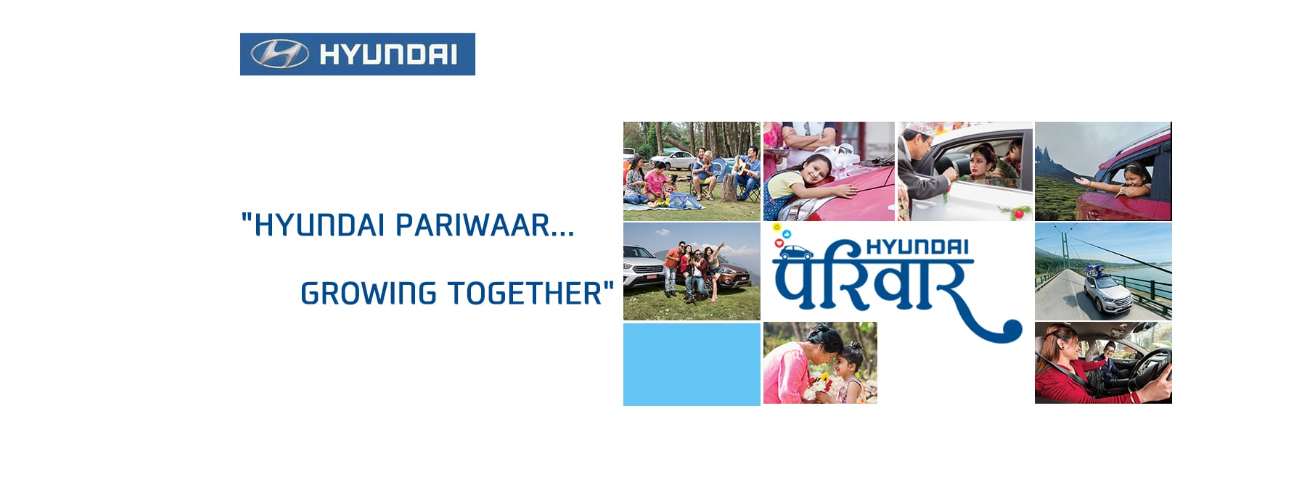 HYUNDAI

"HYUNDAI PARIWAAR...

GROWING TOGETHER"

HYUNDAI
परिवार